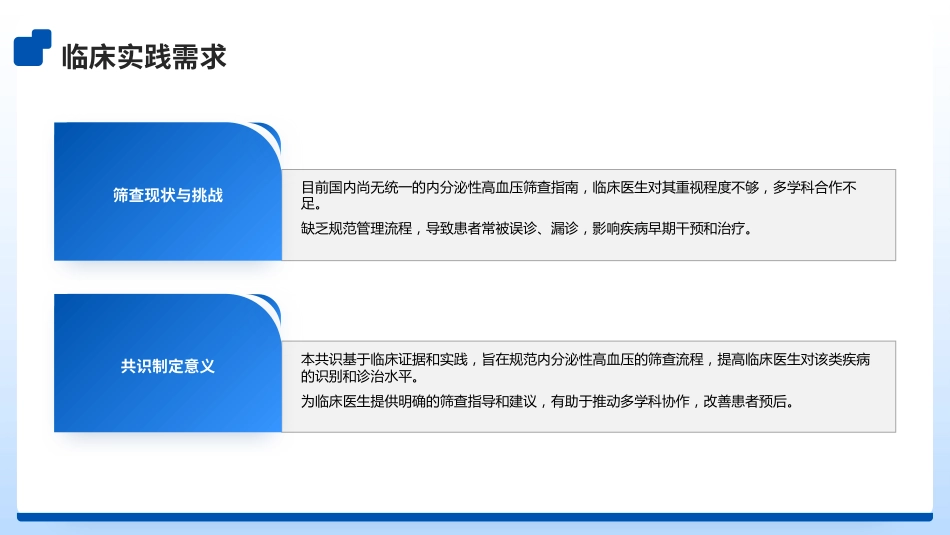 临床实践需求

筛查现状与挑战

目前国内尚无统一的内分泌性高血压筛查指南，临床医生对其重视程度不够，多学科合作不足。

缺乏规范管理流程，导致患者常被误诊、漏诊，影响疾病早期干预和治疗。

共识制定意义

本共识基于临床证据和实践，旨在规范内分泌性高血压的筛查流程，提高临床医生对该类疾病的识别和诊治水平。

为临床医生提供明确的筛查指导和建议，有助于推动多学科协作，改善患者预后。